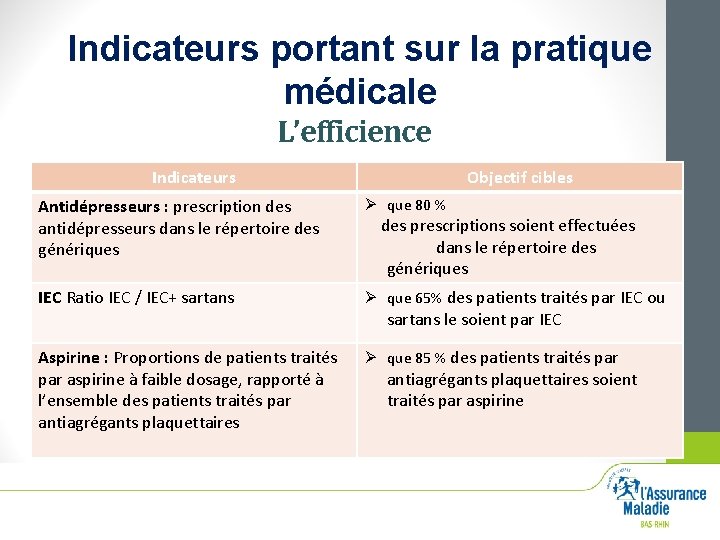 Indicateurs portant sur la pratique médicale
L'efficience

| Indicateurs | Objectif cibles |
|---|---|
| **Antidépresseurs :** prescription des antidépresseurs dans le répertoire des génériques | ➢ que 80 % des prescriptions soient effectuées dans le répertoire des génériques |
| **IEC** Ratio IEC / IEC+ sartans | ➢ que 65% des patients traités par IEC ou sartans le soient par IEC |
| **Aspirine :** Proportions de patients traités par aspirine à faible dosage, rapporté à l'ensemble des patients traités par antiagrégants plaquettaires | ➢ que 85 % des patients traités par antiagrégants plaquettaires soient traités par aspirine |

l'Assurance Maladie
BAS RHIN